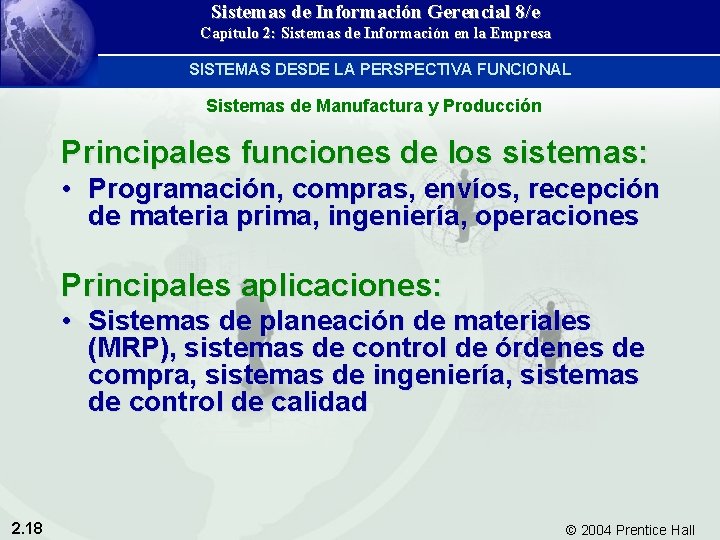 Sistemas de Información Gerencial 8/e
Capítulo 2: Sistemas de Información en la Empresa

SISTEMAS DESDE LA PERSPECTIVA FUNCIONAL

Sistemas de Manufactura y Producción

Principales funciones de los sistemas:
• Programación, compras, envíos, recepción de materia prima, ingeniería, operaciones

Principales aplicaciones:
• Sistemas de planeación de materiales (MRP), sistemas de control de órdenes de compra, sistemas de ingeniería, sistemas de control de calidad

2.18

© 2004 Prentice Hall